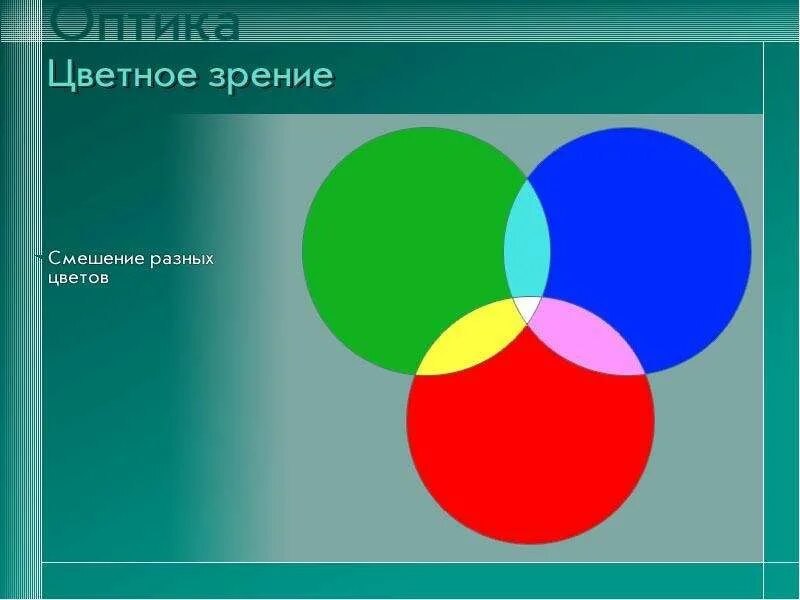 Оптика

Цветное зрение

Смешение разных цветов